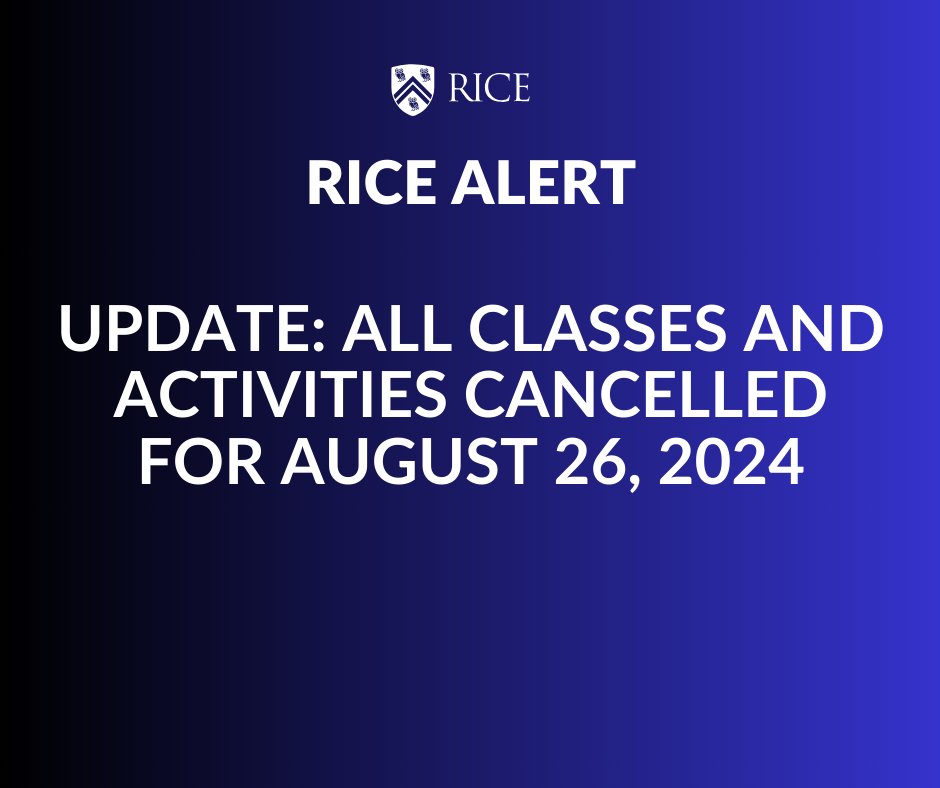 RICE

RICE ALERT

UPDATE: ALL CLASSES AND ACTIVITIES CANCELLED FOR AUGUST 26, 2024